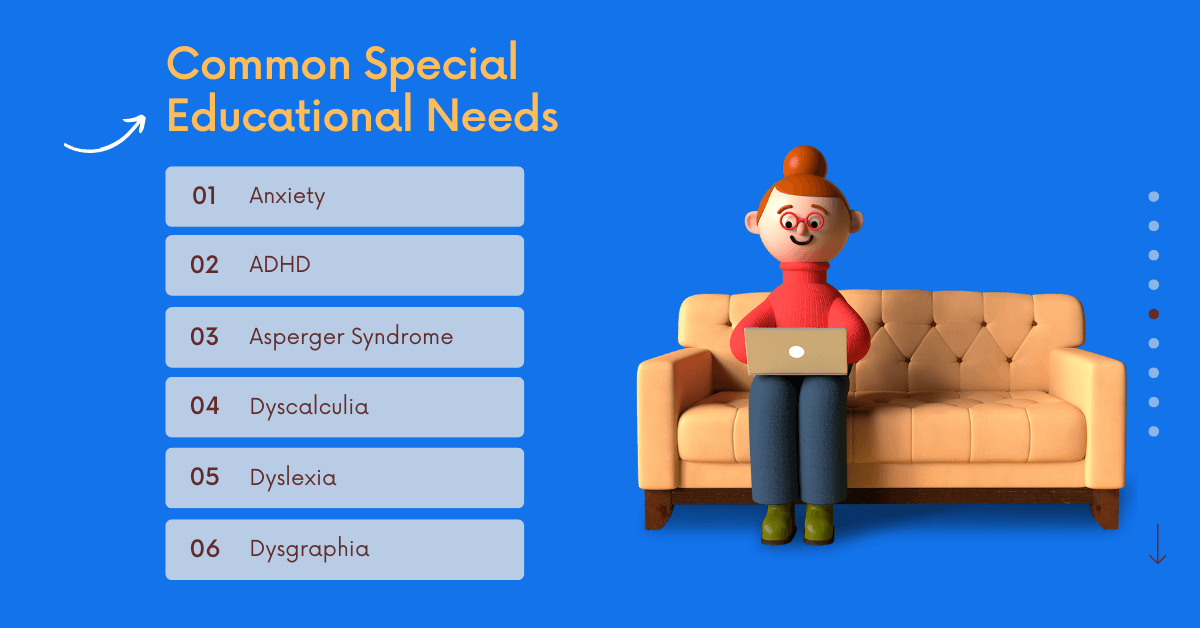 Common Special Educational Needs

01 Anxiety

02 ADHD

03 Asperger Syndrome

04 Dyscalculia

05 Dyslexia

06 Dysgraphia